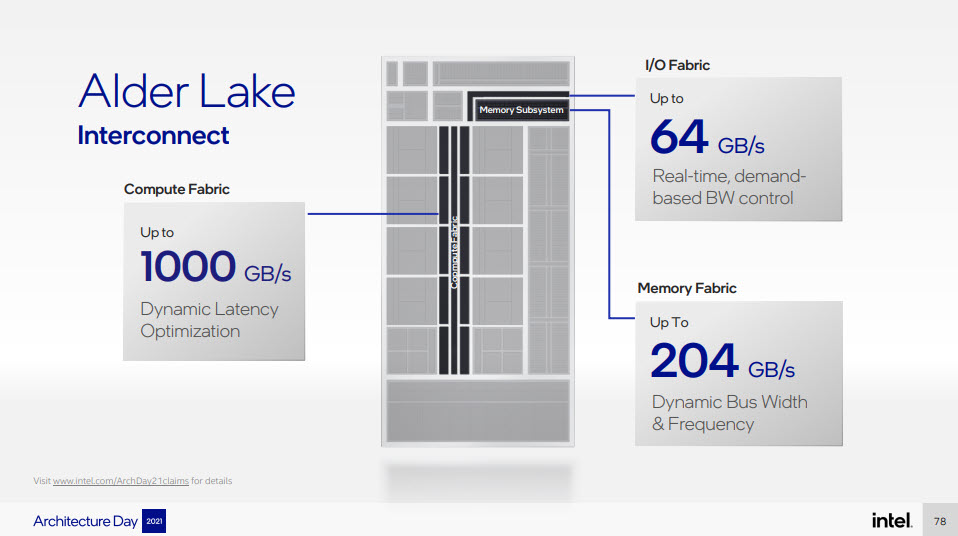 Alder Lake
Interconnect

Compute Fabric

Up to
1000 GB/s
Dynamic Latency Optimization

Memory Subsystem

Compute Fabric

I/O Fabric

Up to
64 GB/s
Real-time, demand-based BW control

Memory Fabric

Up To
204 GB/s
Dynamic Bus Width & Frequency

Visit www.intel.com/ArchDay21claims for details

Architecture Day 2021

intel. 78